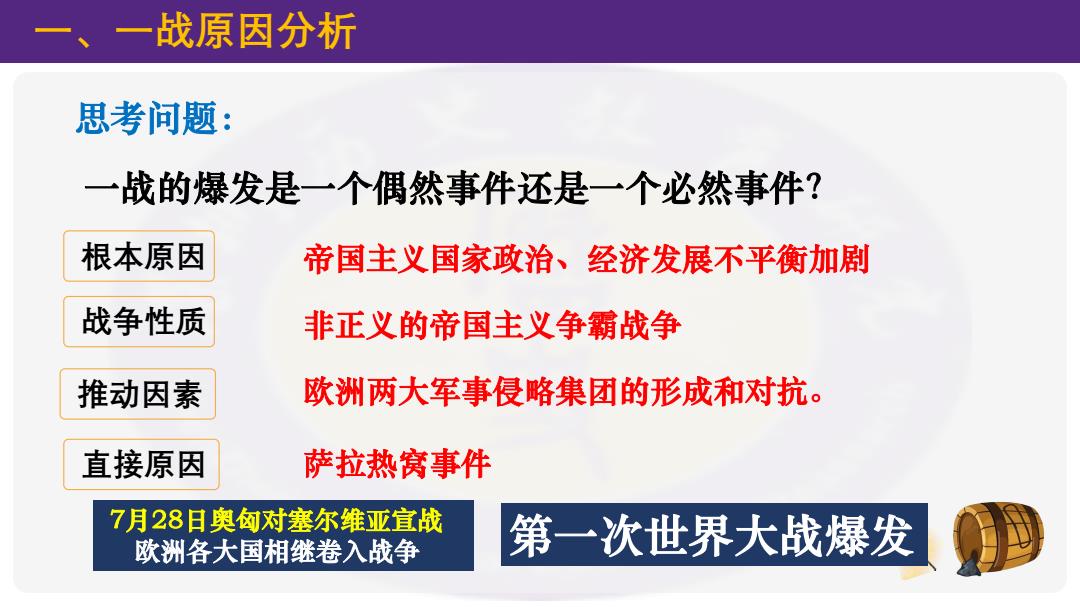 一、一战原因分析

思考问题：

一战的爆发是一个偶然事件还是一个必然事件？

根本原因

帝国主义国家政治、经济发展不平衡加剧

战争性质

非正义的帝国主义争霸战争

推动因素

欧洲两大军事侵略集团的形成和对抗。

直接原因

萨拉热窝事件

7月28日奥匈对塞尔维亚宣战
欧洲各大国相继卷入战争

第一次世界大战爆发